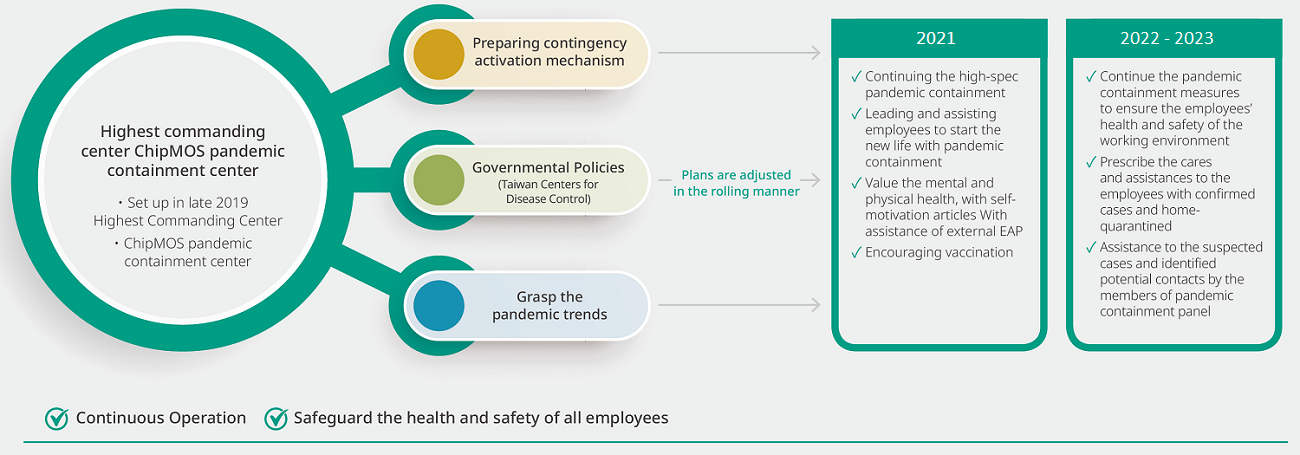 Highest commanding center ChipMOS pandemic containment center

• Set up in late 2019 Highest Commanding Center

• ChipMOS pandemic containment center

Preparing contingency activation mechanism

Governmental Policies (Taiwan Centers for Disease Control)

Plans are adjusted in the rolling manner

Grasp the pandemic trends

2021

✓ Continuing the high-spec pandemic containment

✓ Leading and assisting employees to start the new life with pandemic containment

✓ Value the mental and physical health, with self-motivation articles With assistance of external EAP

✓ Encouraging vaccination

2022 - 2023

✓ Continue the pandemic containment measures to ensure the employees' health and safety of the working environment

✓ Prescribe the cares and assistances to the employees with confirmed cases and home-quarantined

✓ Assistance to the suspected cases and identified potential contacts by the members of pandemic containment panel

Continuous Operation

Safeguard the health and safety of all employees